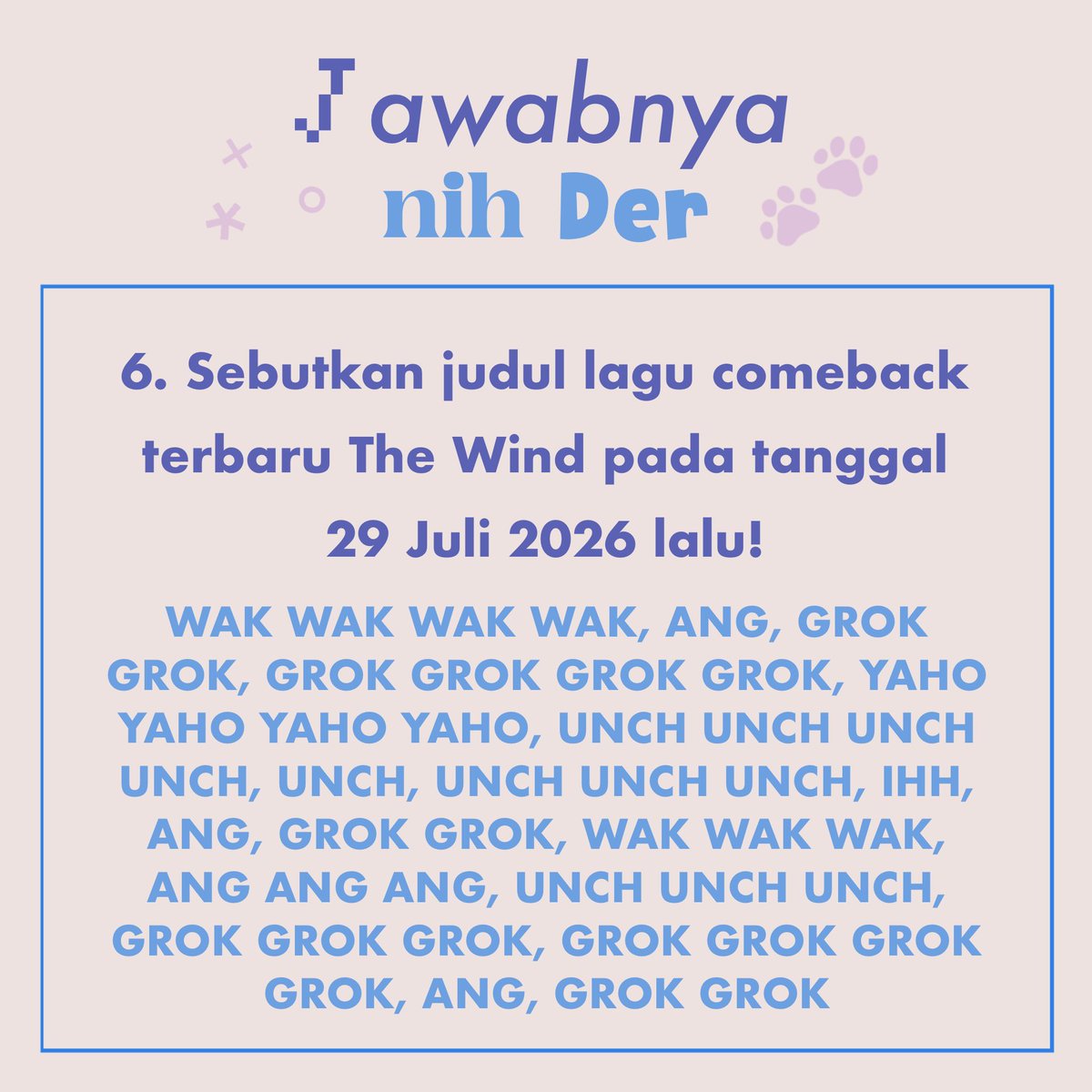 Jawabnya
nih Der

6. Sebutkan judul lagu comeback terbaru The Wind pada tanggal 29 Juli 2026 lalu!

WAK WAK WAK WAK, ANG, GROK GROK, GROK GROK GROK GROK, YAHO YAHO YAHO YAHO, UNCH UNCH UNCH UNCH, UNCH, UNCH UNCH UNCH, IHH, ANG, GROK GROK, WAK WAK WAK, ANG ANG ANG, UNCH UNCH UNCH, GROK GROK GROK, GROK GROK GROK GROK, ANG, GROK GROK